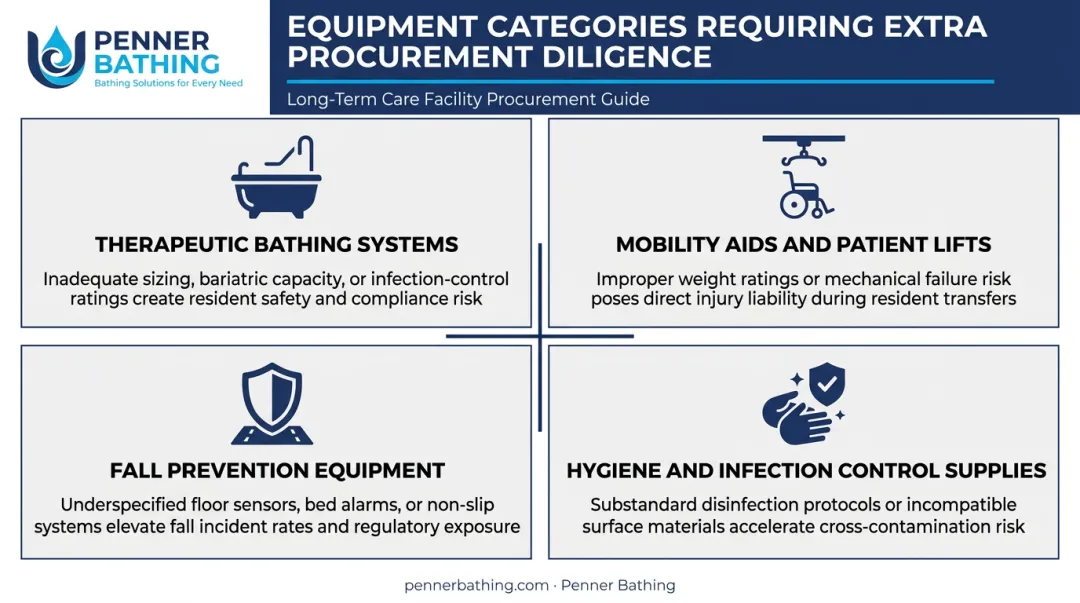 PENNER BATHING
Bathing Solutions for Every Need

EQUIPMENT CATEGORIES REQUIRING EXTRA PROCUREMENT DILIGENCE

Long-Term Care Facility Procurement Guide

THERAPEUTIC BATHING SYSTEMS

Inadequate sizing, bariatric capacity, or infection-control ratings create resident safety and compliance risk

MOBILITY AIDS AND PATIENT LIFTS

Improper weight ratings or mechanical failure risk poses direct injury liability during resident transfers

FALL PREVENTION EQUIPMENT

Underspecified floor sensors, bed alarms, or non-slip systems elevate fall incident rates and regulatory exposure

HYGIENE AND INFECTION CONTROL SUPPLIES

Substandard disinfection protocols or incompatible surface materials accelerate cross-contamination risk

pennerbathing.com · Penner Bathing